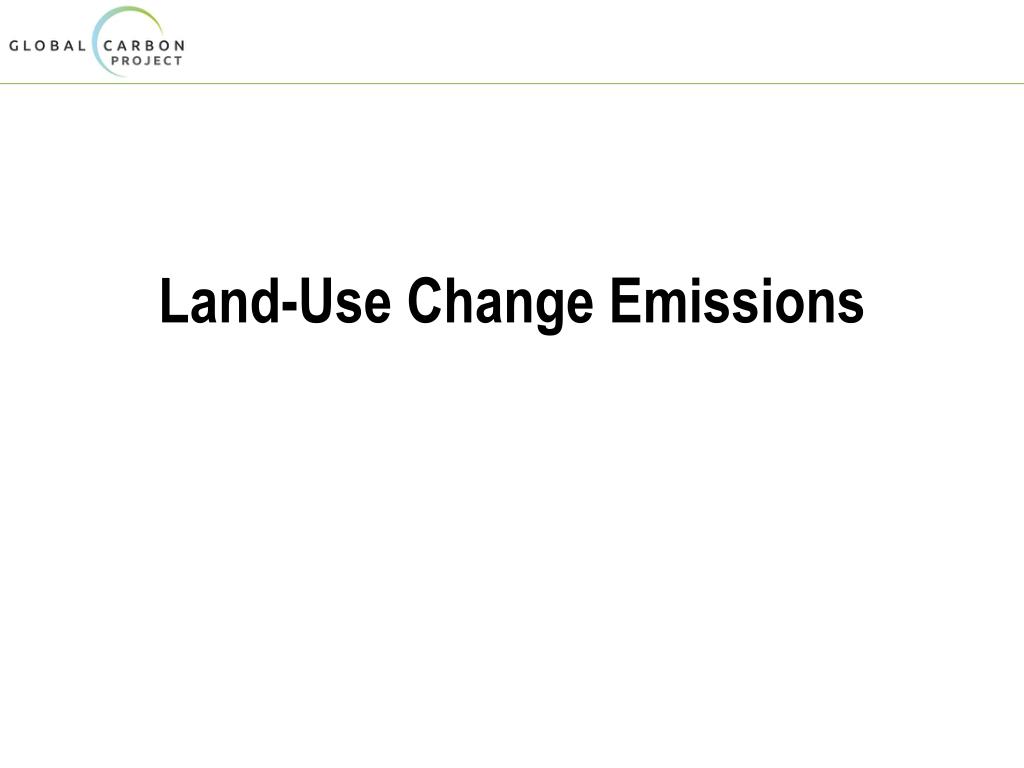 GLOBAL CARBON PROJECT

Land-Use Change Emissions